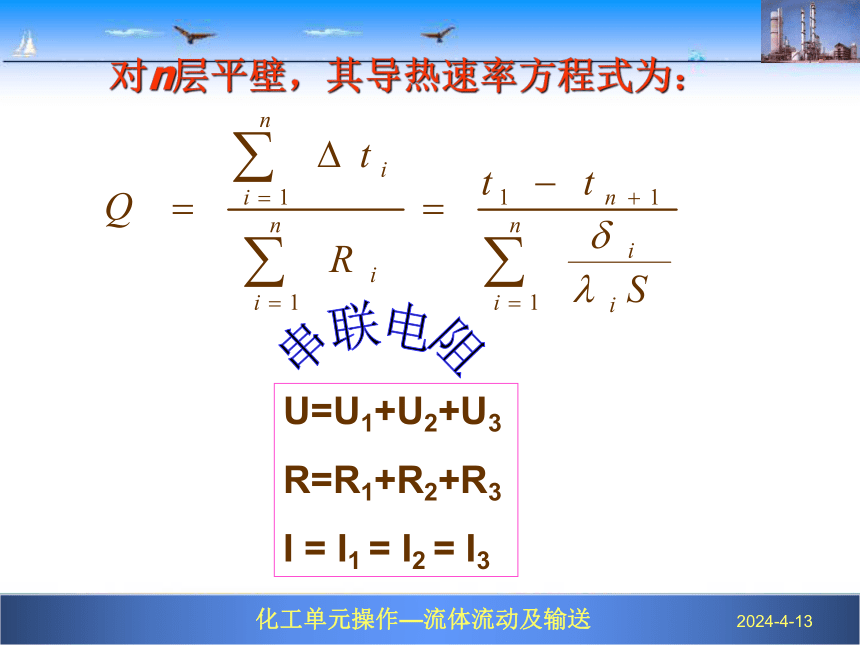 对n层平壁，其导热速率方程式为：

$Q = \frac{\sum_{i=1}^{n} \Delta t_i}{\sum_{i=1}^{n} R_i} = \frac{t_1 - t_{n+1}}{\sum_{i=1}^{n} \frac{\delta_i}{\lambda_i S}}$

串联电阻

$U=U_1+U_2+U_3$

$R=R_1+R_2+R_3$

$I = I_1 = I_2 = I_3$

化工单元操作—流体流动及输送

2024-4-13